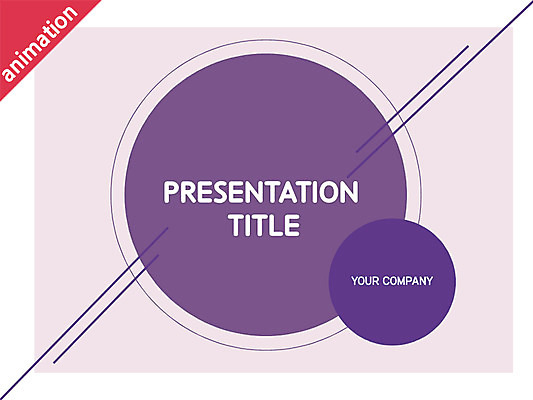 animation

PRESENTATION TITLE

YOUR COMPANY